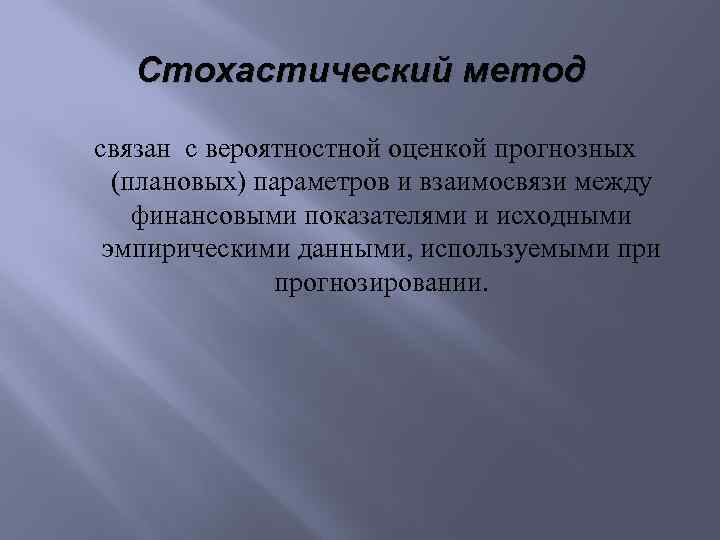 Стохастический метод

связан с вероятностной оценкой прогнозных (плановых) параметров и взаимосвязи между финансовыми показателями и исходными эмпирическими данными, используемыми при прогнозировании.